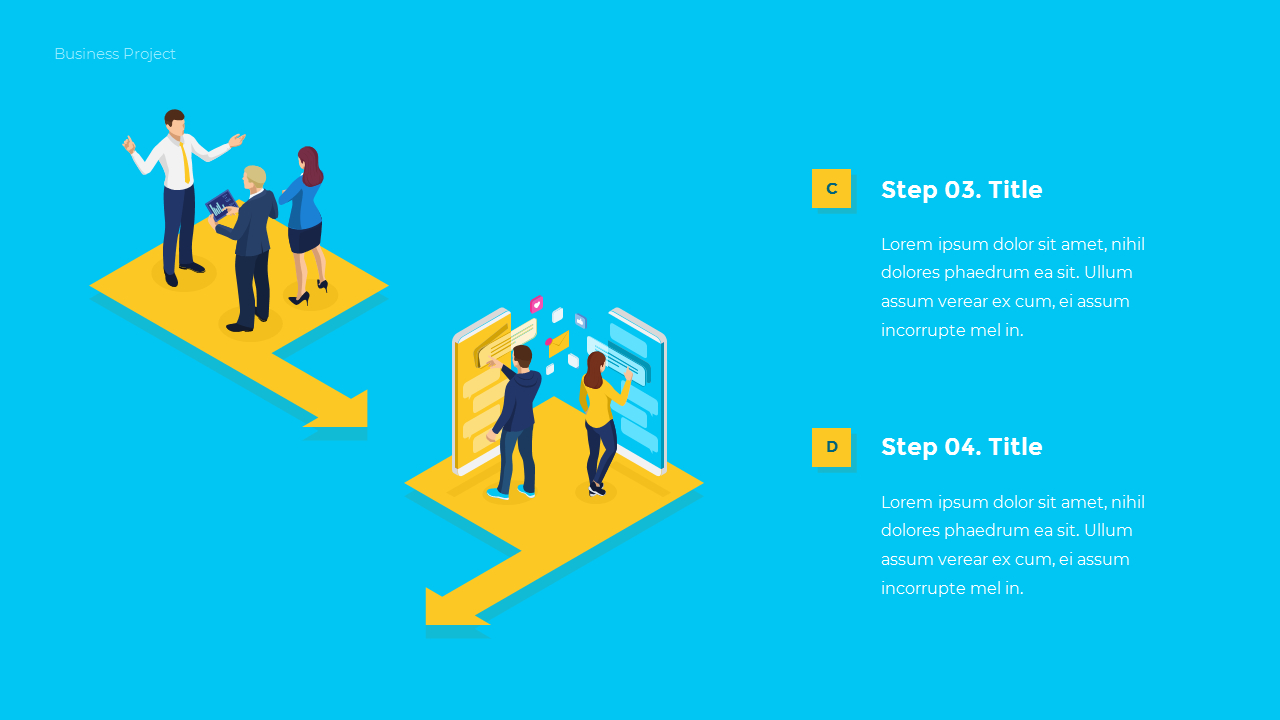 Business Project

C

Step 03. Title

Lorem ipsum dolor sit amet, nihil dolores phaedrum ea sit. Ullum assum verear ex cum, ei assum incorrupte mel in.

D

Step 04. Title

Lorem ipsum dolor sit amet, nihil dolores phaedrum ea sit. Ullum assum verear ex cum, ei assum incorrupte mel in.